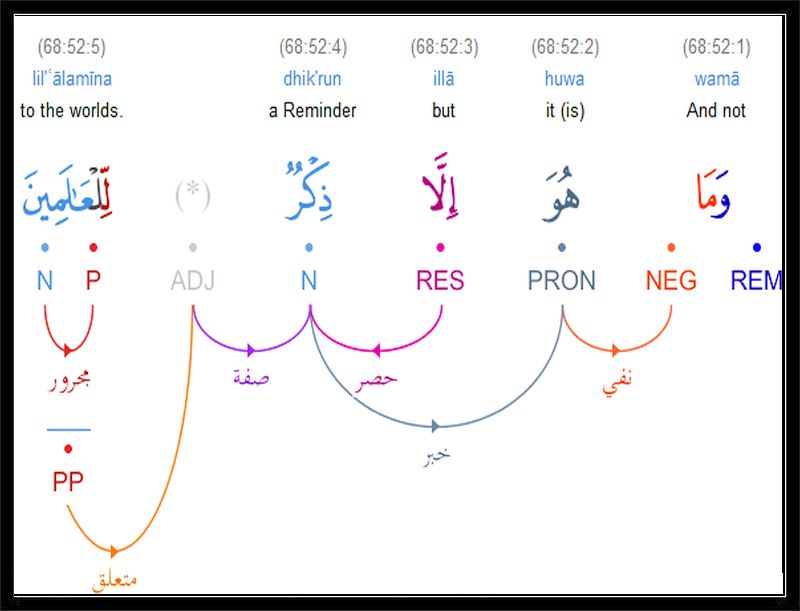 (68:52:5)
lilʿālamīna
to the worlds.

(68:52:4)
dhik'run
a Reminder

(68:52:3)
illā
but

(68:52:2)
huwa
it (is)

(68:52:1)
wamā
And not

لِّلْعَٰلَمِينَ (*) ذِكْرٌ إِلَّا هُوَ وَمَا

N P ADJ N RES PRON NEG REM

مجرور
صفة
حصر
نفي
خبر
PP
متعلق